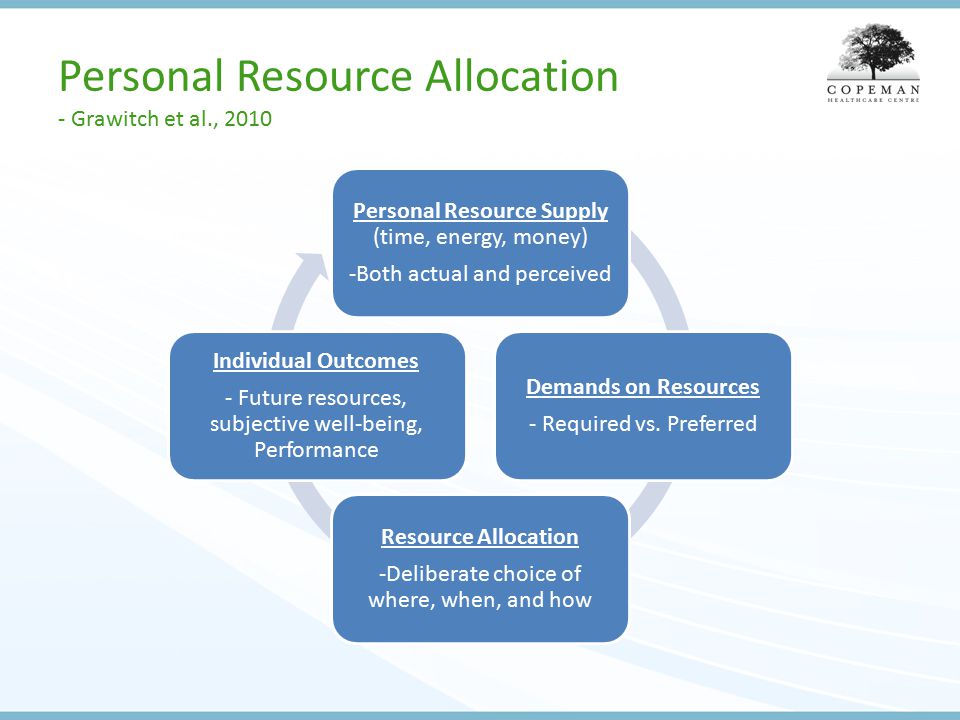 Personal Resource Allocation
- Grawitch et al., 2010

COPEMAN
HEALTHCARE CENTRE

Personal Resource Supply
(time, energy, money)
-Both actual and perceived

Demands on Resources
- Required vs. Preferred

Resource Allocation
-Deliberate choice of where, when, and how

Individual Outcomes
- Future resources, subjective well-being, Performance